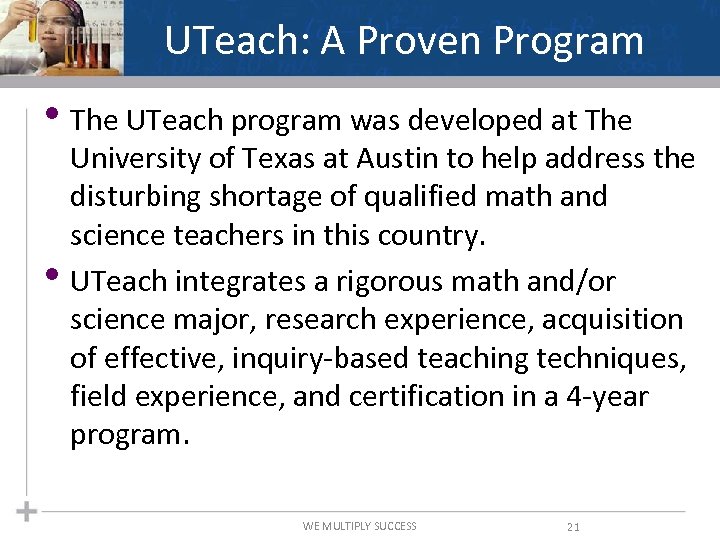 UTeach: A Proven Program

• The UTeach program was developed at The University of Texas at Austin to help address the disturbing shortage of qualified math and science teachers in this country.

• UTeach integrates a rigorous math and/or science major, research experience, acquisition of effective, inquiry-based teaching techniques, field experience, and certification in a 4-year program.

WE MULTIPLY SUCCESS

21